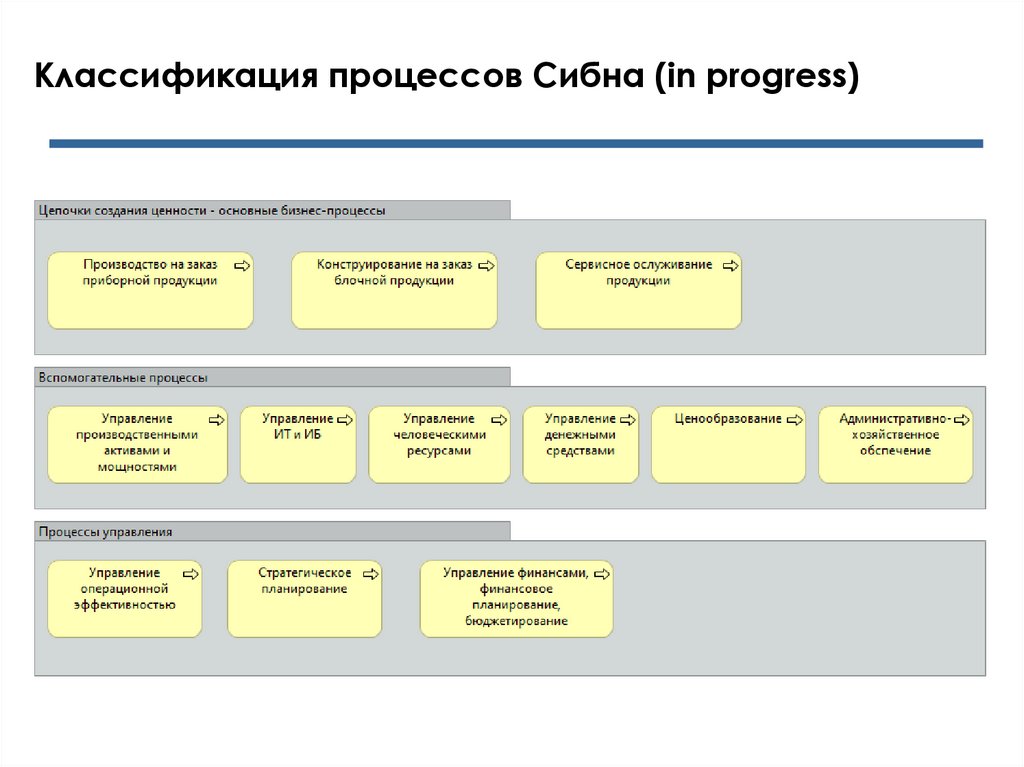 Классификация процессов Сибна (in progress)

Цепочки создания ценности - основные бизнес-процессы

Производство на заказ приборной продукции

Конструирование на заказ блочной продукции

Сервисное ослуживание продукции

Вспомогательные процессы

Управление производственными активами и мощностями

Управление ИТ и ИБ

Управление человеческими ресурсами

Управление денежными средствами

Ценообразование

Административно-хозяйственное обспечение

Процессы управления

Управление операционной эффективностью

Стратегическое планирование

Управление финансами, финансовое планирование, бюджетирование